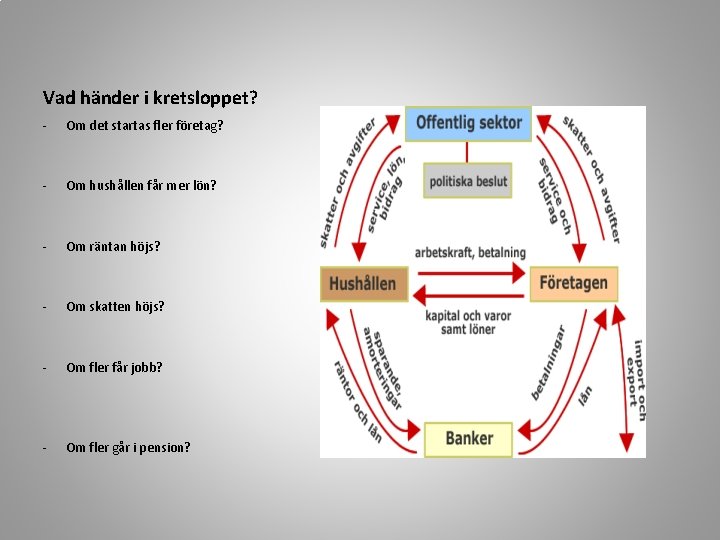 Vad händer i kretsloppet?

- Om det startas fler företag?

- Om hushållen får mer lön?

- Om räntan höjs?

- Om skatten höjs?

- Om fler får jobb?

- Om fler går i pension?

Offentlig sektor

politiska beslut

skatter och avgifter

service, lön, bidrag

service och bidrag

skatter och avgifter

arbetskraft, betalning

Hushållen

Företagen

kapital och varor samt löner

sparande, amorteringar

räntor och lån

betalningar

lån

import och export

Banker